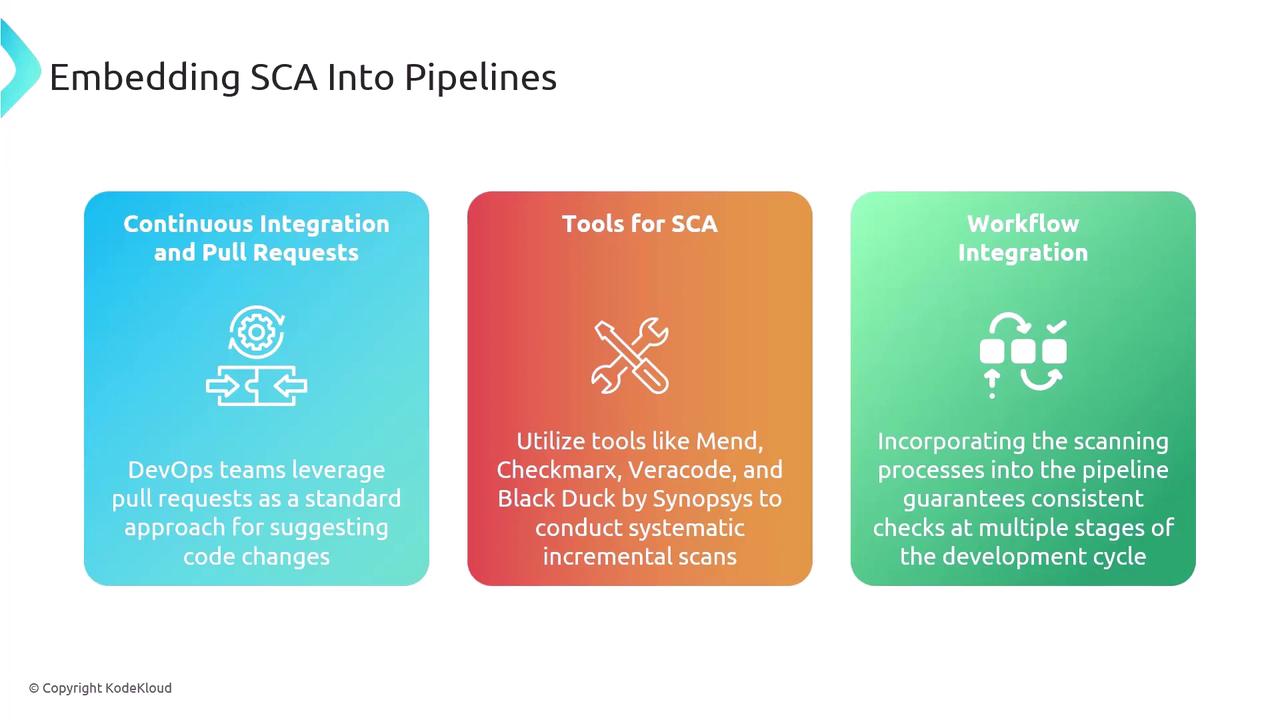 Embedding SCA Into Pipelines

Continuous Integration and Pull Requests

DevOps teams leverage pull requests as a standard approach for suggesting code changes

Tools for SCA

Utilize tools like Mend, Checkmarx, Veracode, and Black Duck by Synopsys to conduct systematic incremental scans

Workflow Integration

Incorporating the scanning processes into the pipeline guarantees consistent checks at multiple stages of the development cycle

© Copyright KodeKloud